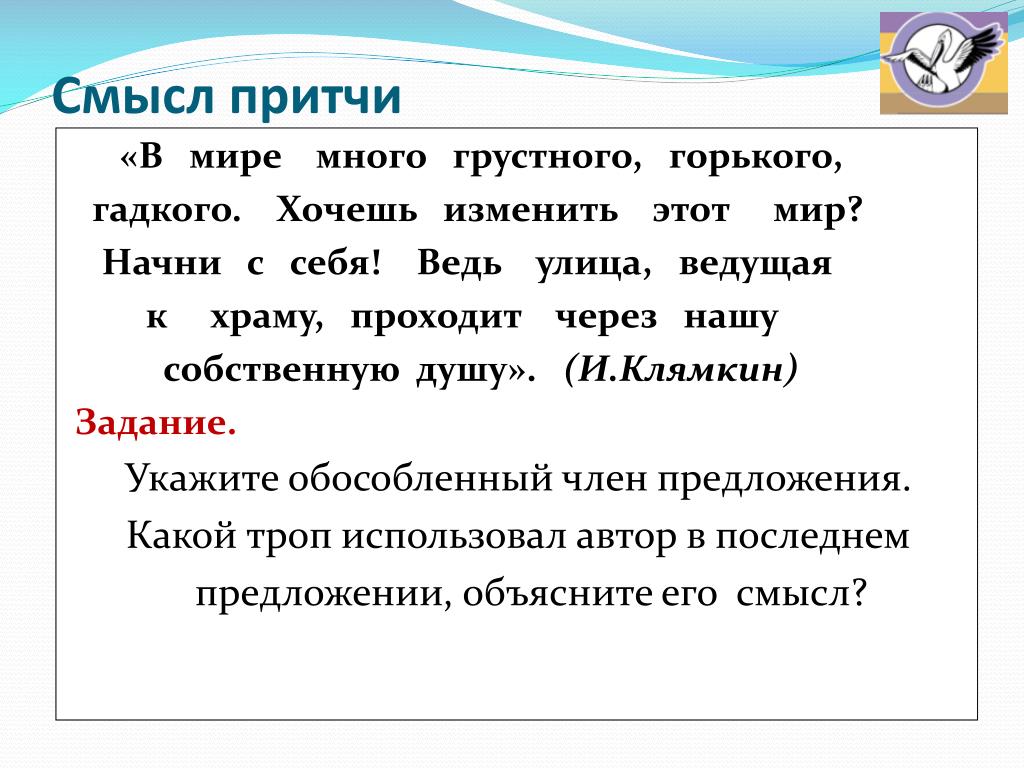 Смысл притчи

«В мире много грустного, горького, гадкого. Хочешь изменить этот мир? Начни с себя! Ведь улица, ведущая к храму, проходит через нашу собственную душу». (И.Клямкин)

Задание.

Укажите обособленный член предложения.

Какой троп использовал автор в последнем предложении, объясните его смысл?